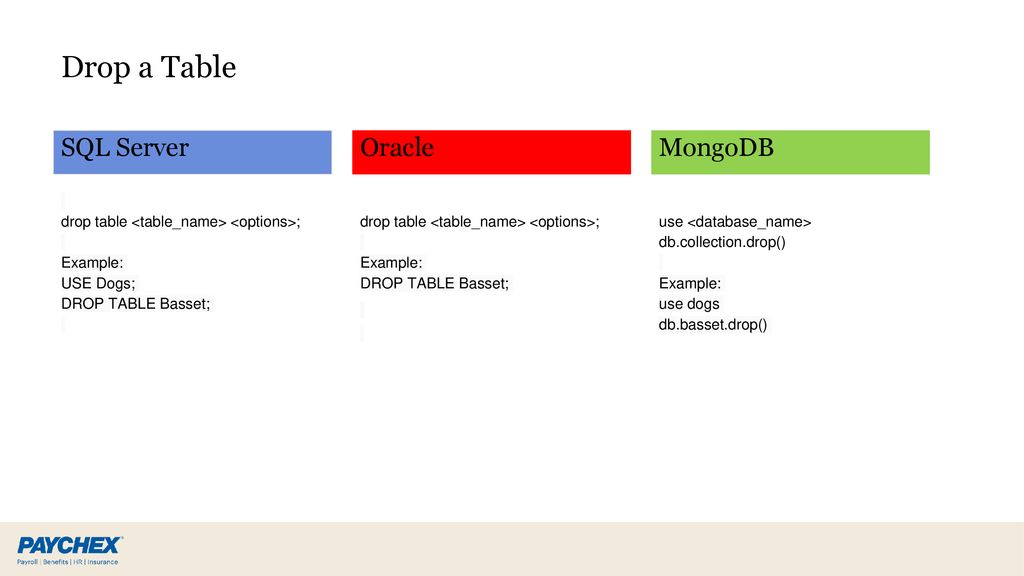 Drop a Table

SQL Server

drop table <table_name> <options>;

Example:
USE Dogs;
DROP TABLE Basset;

Oracle

drop table <table_name> <options>;

Example:
DROP TABLE Basset;

MongoDB

use <database_name>
db.collection.drop()

Example:
use dogs
db.basset.drop()

PAYCHEX
Payroll | Benefits | HR | Insurance